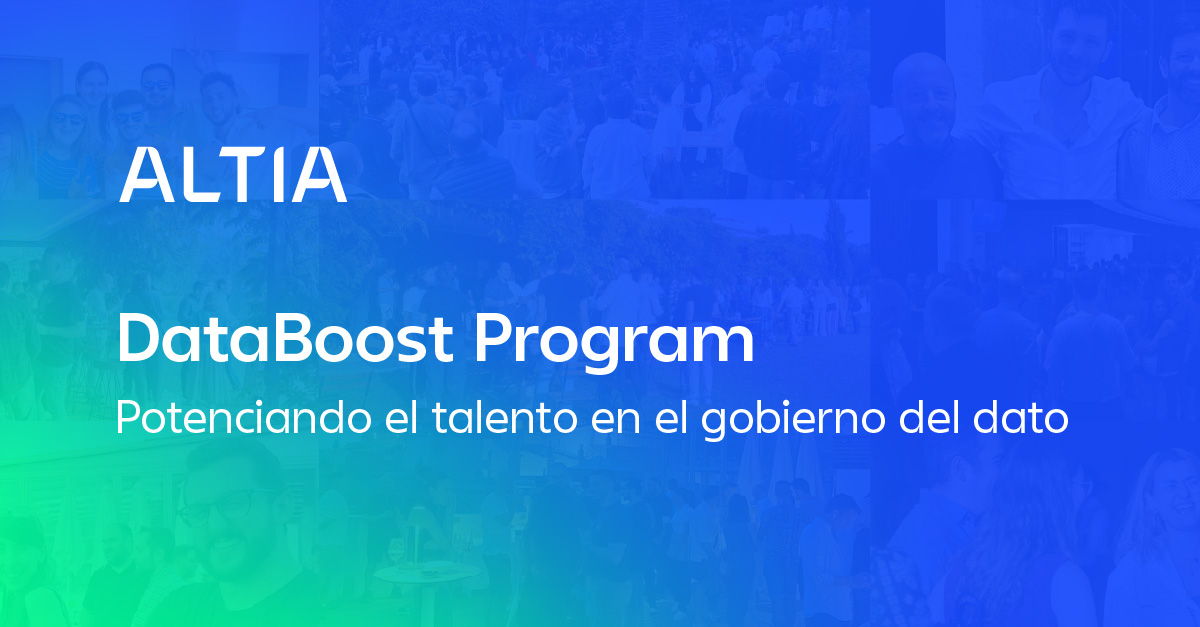 ALTIA

DataBoost Program

Potenciando el talento en el gobierno del dato